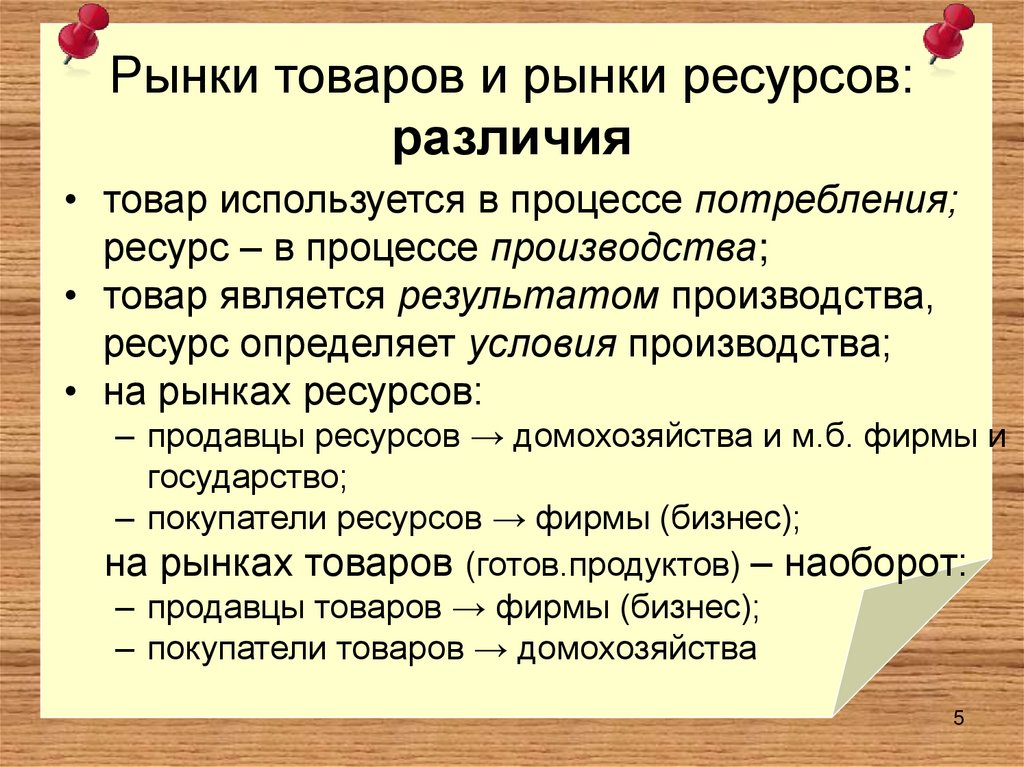 Рынки товаров и рынки ресурсов: различия

• товар используется в процессе потребления; ресурс – в процессе производства;
• товар является результатом производства, ресурс определяет условия производства;
• на рынках ресурсов:
– продавцы ресурсов → домохозяйства и м.б. фирмы и государство;
– покупатели ресурсов → фирмы (бизнес);
на рынках товаров (готов.продуктов) – наоборот:
– продавцы товаров → фирмы (бизнес);
– покупатели товаров → домохозяйства

5